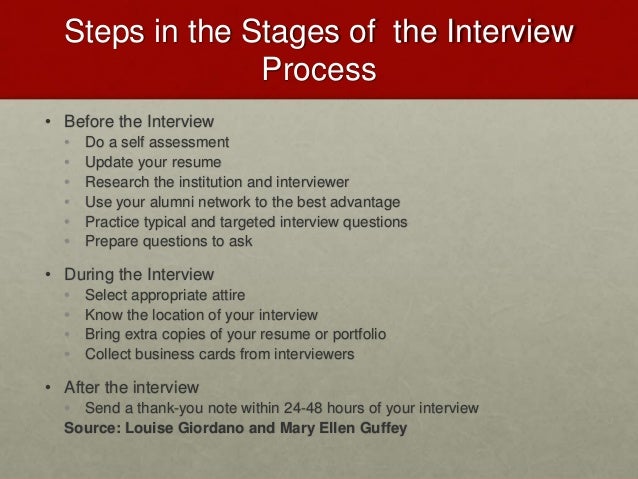 Steps in the Stages of the Interview Process

• Before the Interview
  • Do a self assessment
  • Update your resume
  • Research the institution and interviewer
  • Use your alumni network to the best advantage
  • Practice typical and targeted interview questions
  • Prepare questions to ask

• During the Interview
  • Select appropriate attire
  • Know the location of your interview
  • Bring extra copies of your resume or portfolio
  • Collect business cards from interviewers

• After the interview
  • Send a thank-you note within 24-48 hours of your interview

Source: Louise Giordano and Mary Ellen Guffey